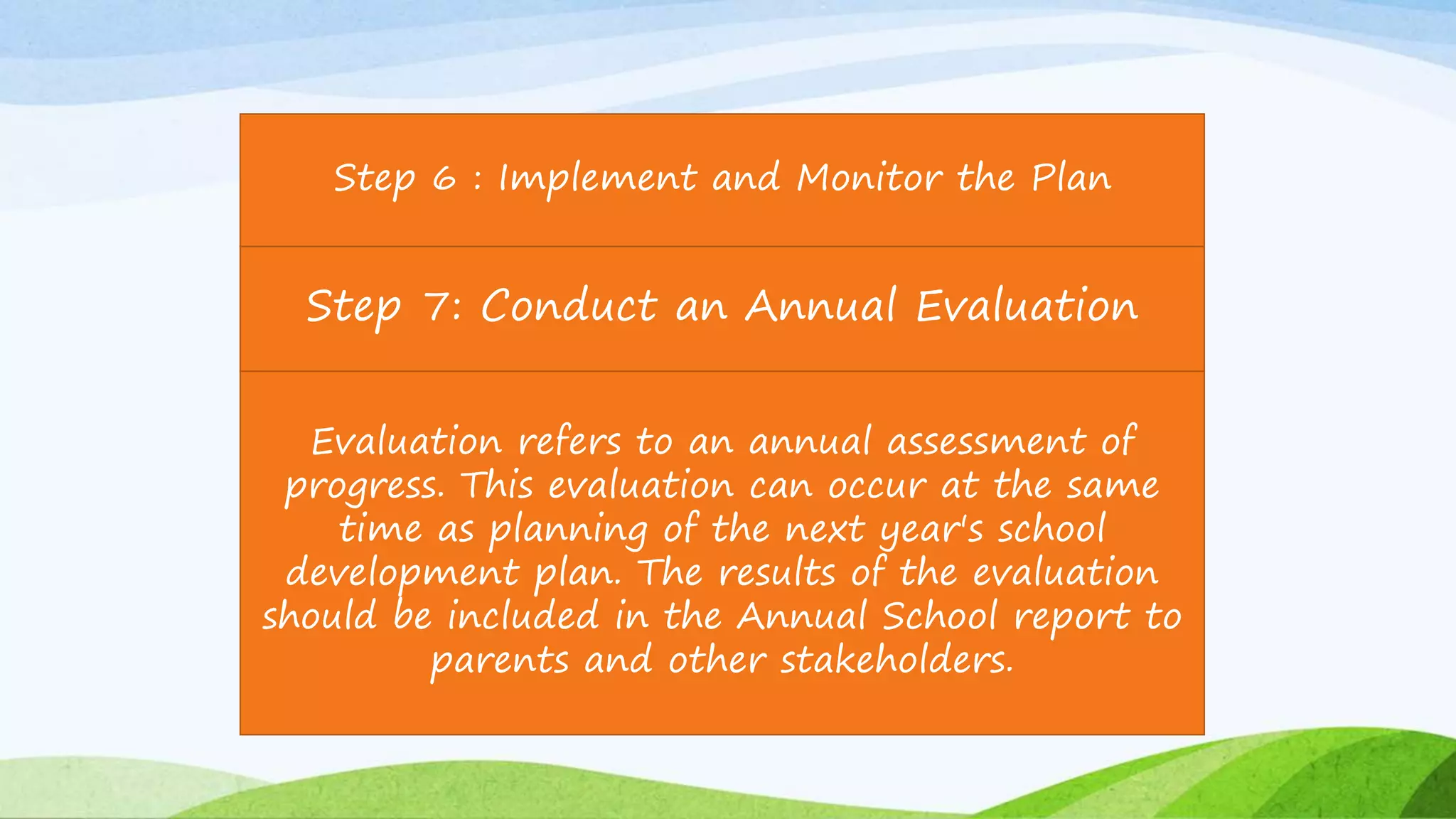 Step 6 : Implement and Monitor the Plan

Step 7: Conduct an Annual Evaluation

Evaluation refers to an annual assessment of progress. This evaluation can occur at the same time as planning of the next year's school development plan. The results of the evaluation should be included in the Annual School report to parents and other stakeholders.